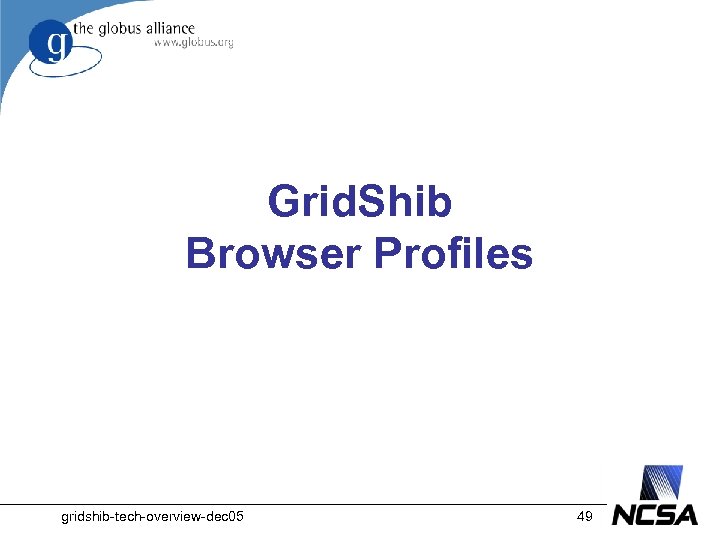 g the globus alliance
www.globus.org

GridShib
Browser Profiles

gridshib-tech-overview-dec05

49

NCSA